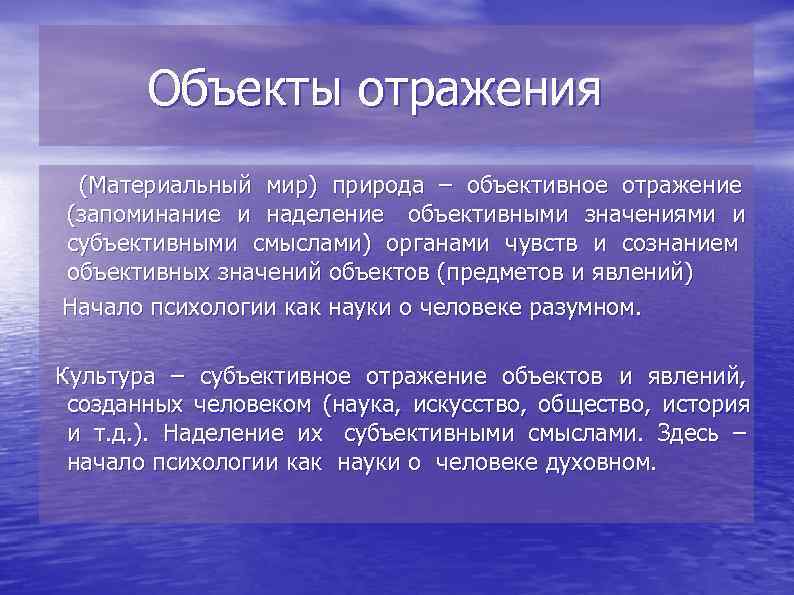 Объекты отражения

(Материальный мир) природа – объективное отражение (запоминание и наделение объективными значениями и субъективными смыслами) органами чувств и сознанием объективных значений объектов (предметов и явлений)

Начало психологии как науки о человеке разумном.

Культура – субъективное отражение объектов и явлений, созданных человеком (наука, искусство, общество, история и т.д.). Наделение их субъективными смыслами. Здесь – начало психологии как науки о человеке духовном.